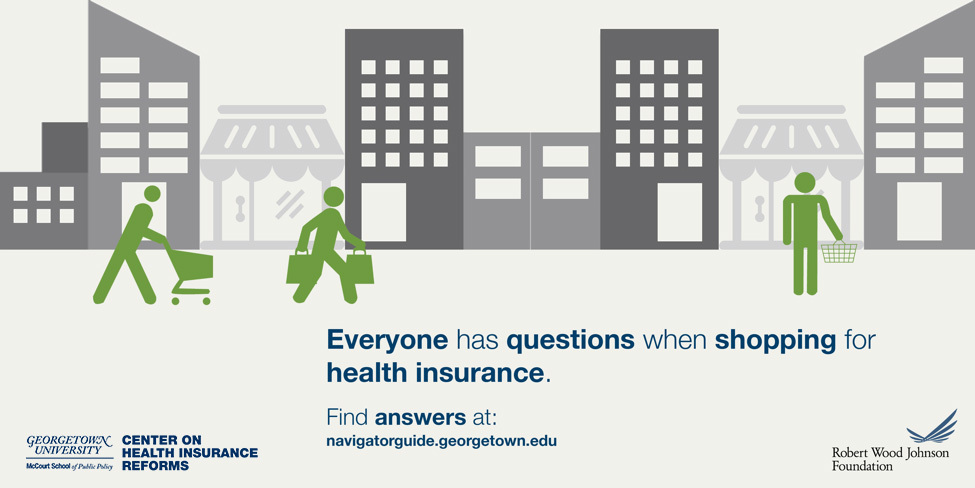 Everyone has questions when shopping for health insurance.

Find answers at:
navigatorguide.georgetown.edu

GEORGETOWN UNIVERSITY
McCourt School of Public Policy

CENTER ON HEALTH INSURANCE REFORMS

Robert Wood Johnson Foundation